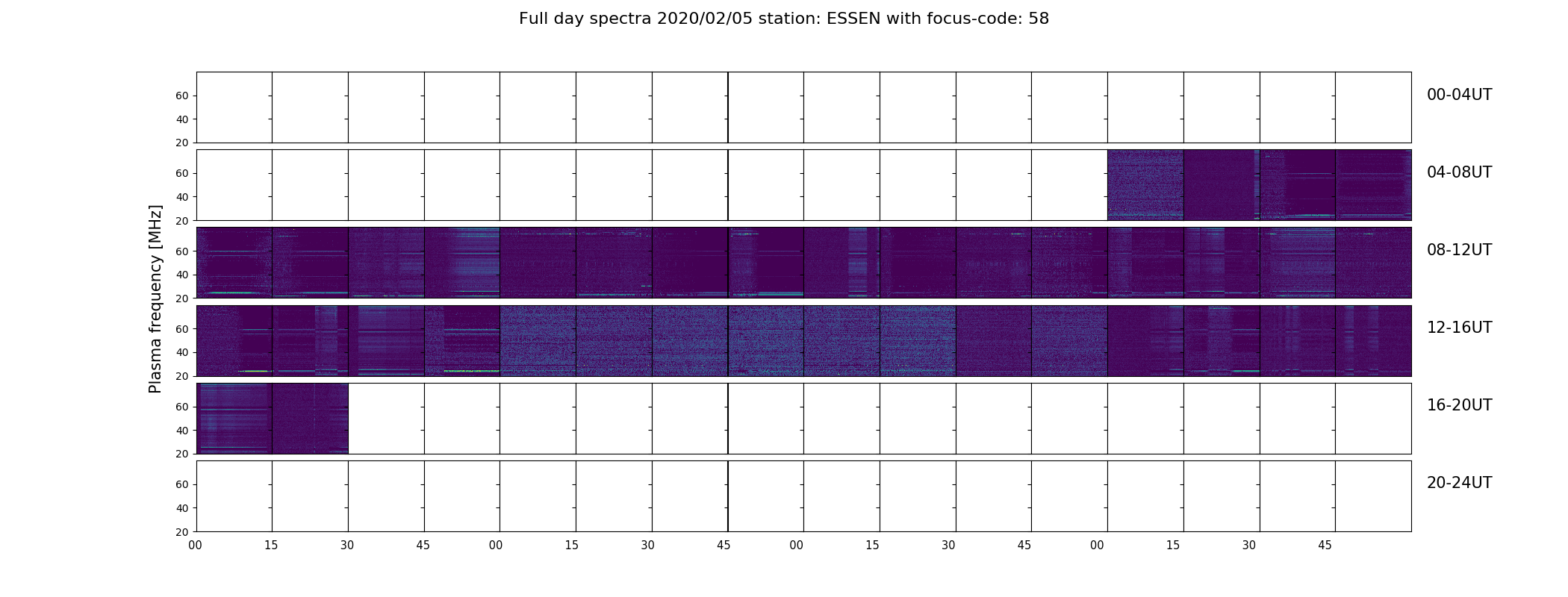 Full day spectra 2020/02/05 station: ESSEN with focus-code: 58

Plasma frequency [MHz]

60
40
20
00-04UT

60
40
20
04-08UT

60
40
20
08-12UT

60
40
20
12-16UT

60
40
20
16-20UT

60
40
20
20-24UT

00 15 30 45 00 15 30 45 00 15 30 45 00 15 30 45